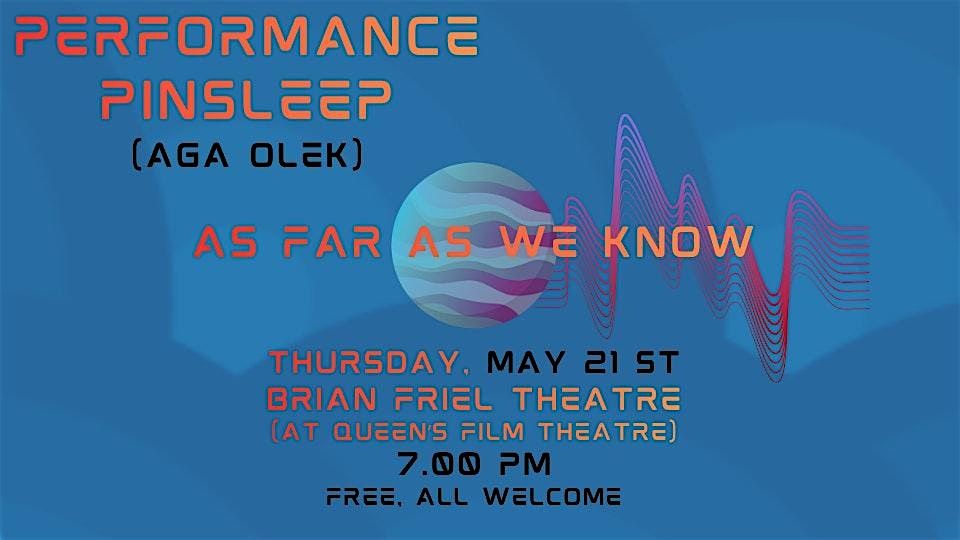 PERFORMANCE
PINSLEEP
(AGA OLEK)

AS FAR AS WE KNOW

THURSDAY, MAY 21 ST
BRIAN FRIEL THEATRE
(AT QUEEN'S FILM THEATRE)
7.00 PM
FREE, ALL WELCOME